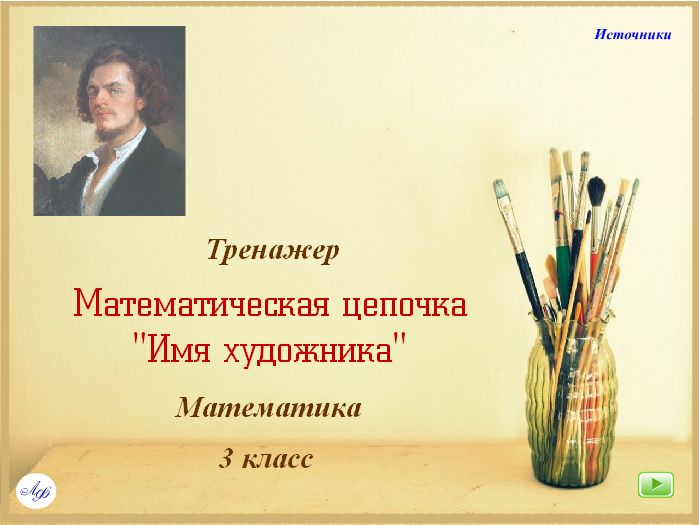 Источники

Тренажер

Математическая цепочка "Имя художника"

Математика

3 класс

Лф